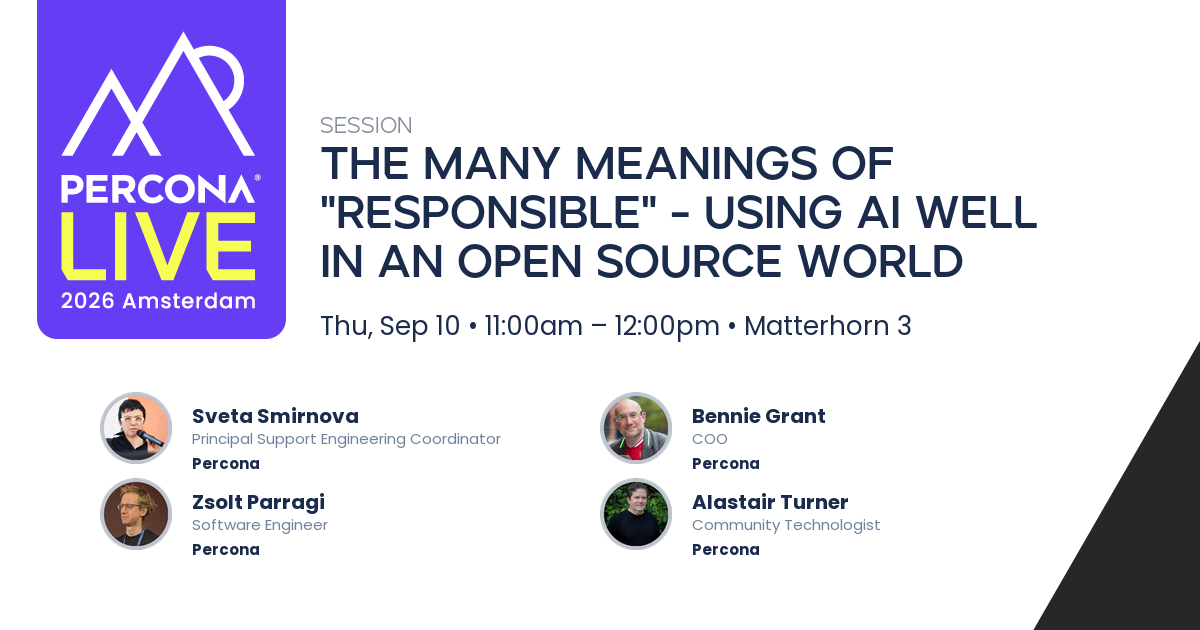 PERCONA®
LIVE
2026 Amsterdam

SESSION
THE MANY MEANINGS OF "RESPONSIBLE" - USING AI WELL IN AN OPEN SOURCE WORLD

Thu, Sep 10 • 11:00am – 12:00pm • Matterhorn 3

Sveta Smirnova
Principal Support Engineering Coordinator
Percona

Zsolt Parragi
Software Engineer
Percona

Bennie Grant
COO
Percona

Alastair Turner
Community Technologist
Percona